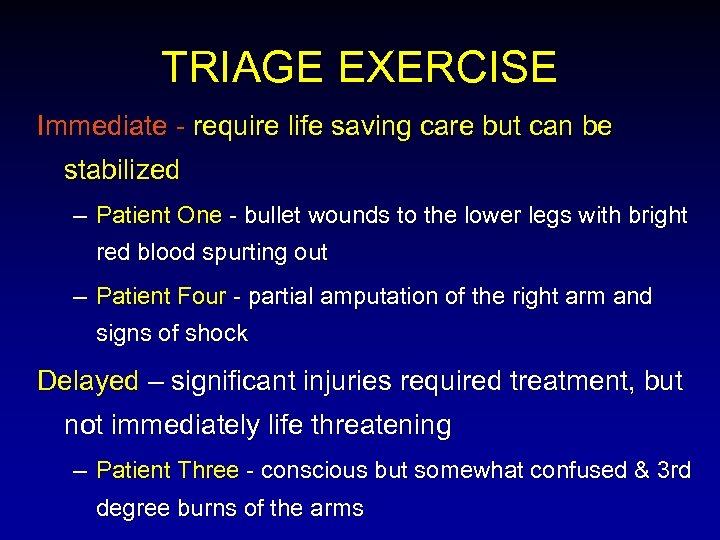 TRIAGE EXERCISE

Immediate - require life saving care but can be stabilized

– Patient One - bullet wounds to the lower legs with bright red blood spurting out

– Patient Four - partial amputation of the right arm and signs of shock

Delayed – significant injuries required treatment, but not immediately life threatening

– Patient Three - conscious but somewhat confused & 3rd degree burns of the arms